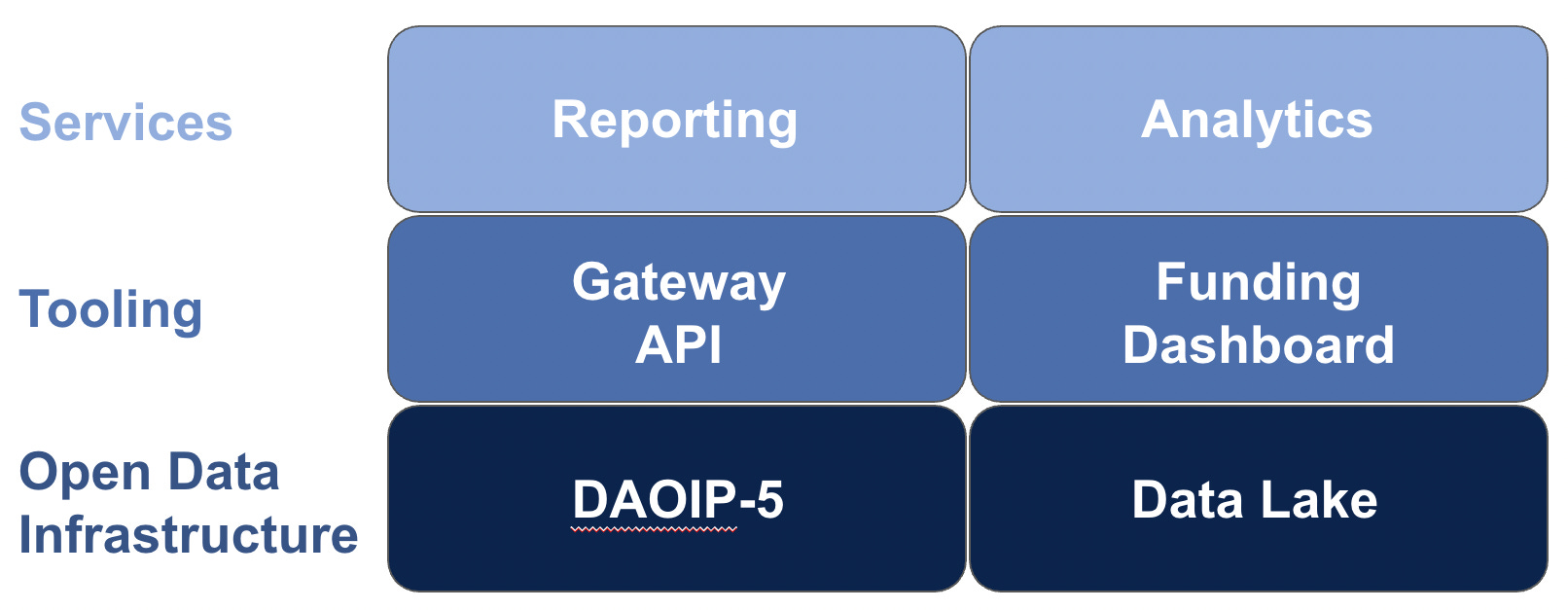 Services

Reporting

Analytics

Tooling

Gateway API

Funding Dashboard

Open Data Infrastructure

DAOIP-5

Data Lake